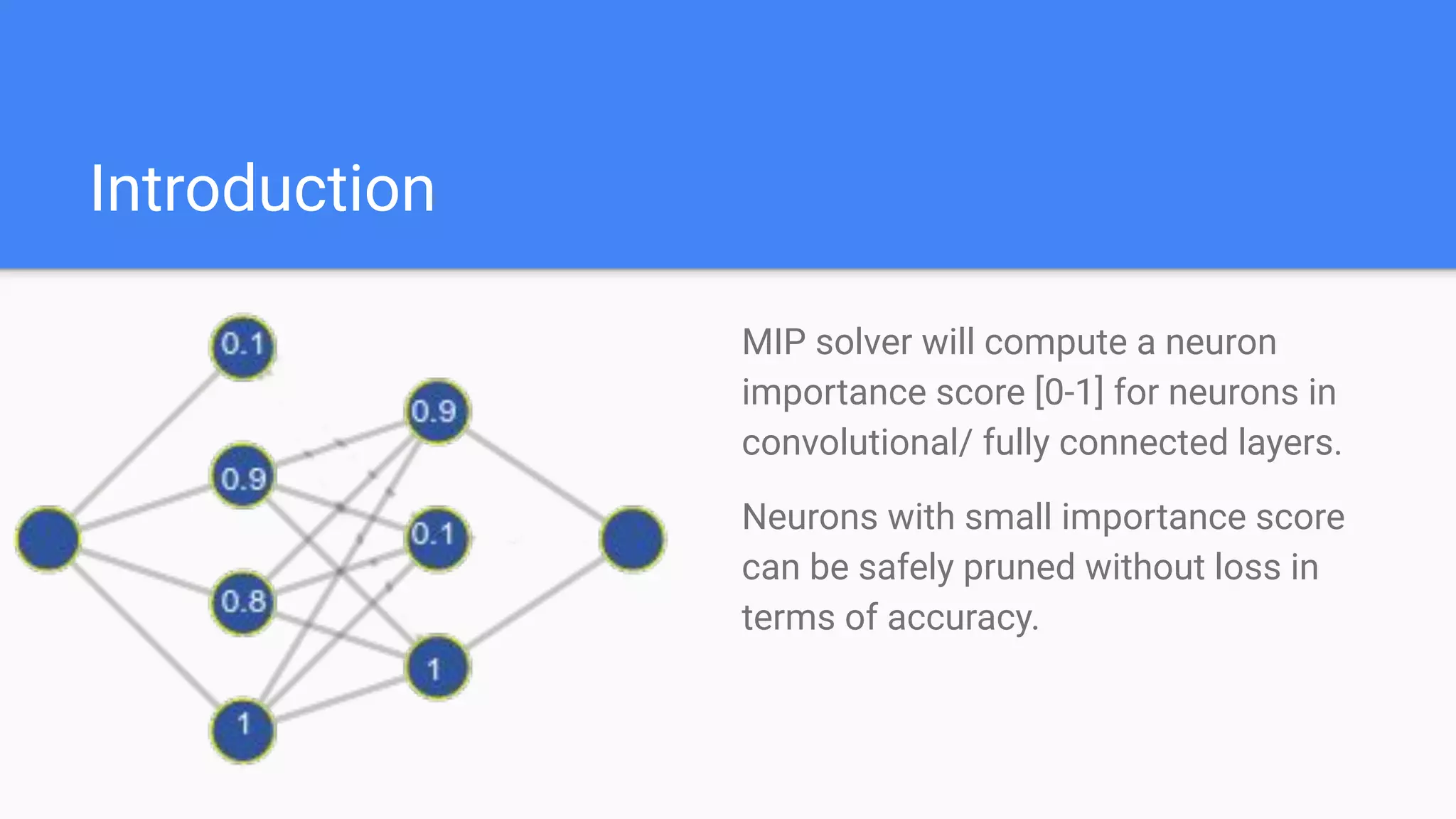 Introduction

0.1
0.9
0.8
1
0.9
0.1
1

MIP solver will compute a neuron importance score [0-1] for neurons in convolutional/ fully connected layers.

Neurons with small importance score can be safely pruned without loss in terms of accuracy.